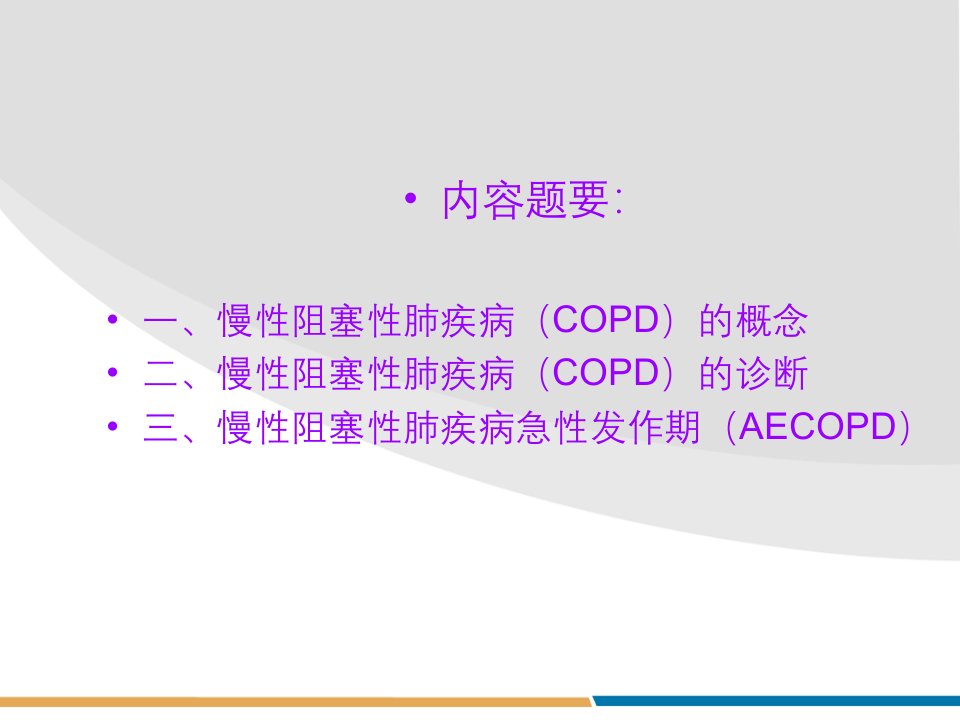 • 内容题要:

• 一、慢性阻塞性肺疾病（COPD）的概念
• 二、慢性阻塞性肺疾病（COPD）的诊断
• 三、慢性阻塞性肺疾病急性发作期（AECOPD）